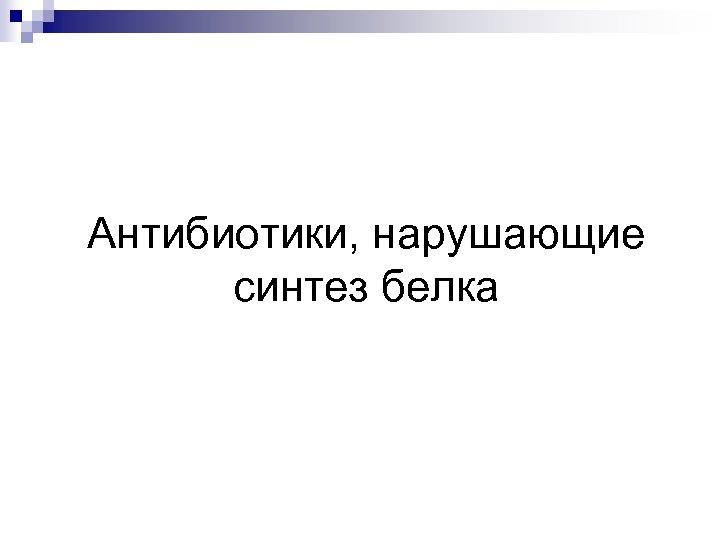 Антибиотики, нарушающие синтез белка